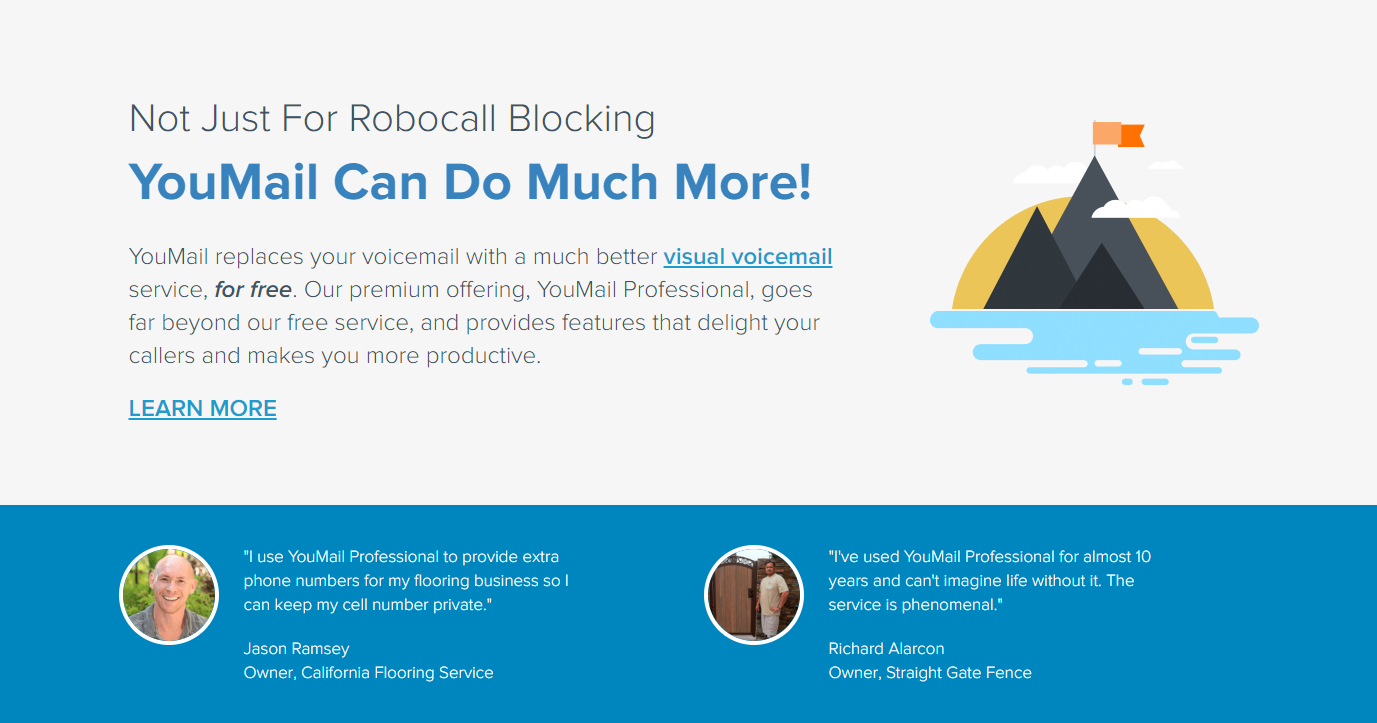 Not Just For Robocall Blocking

YouMail Can Do Much More!

YouMail replaces your voicemail with a much better visual voicemail service, for free. Our premium offering, YouMail Professional, goes far beyond our free service, and provides features that delight your callers and makes you more productive.

LEARN MORE

"I use YouMail Professional to provide extra phone numbers for my flooring business so I can keep my cell number private."

Jason Ramsey
Owner, California Flooring Service

"I've used YouMail Professional for almost 10 years and can't imagine life without it. The service is phenomenal."

Richard Alarcon
Owner, Straight Gate Fence